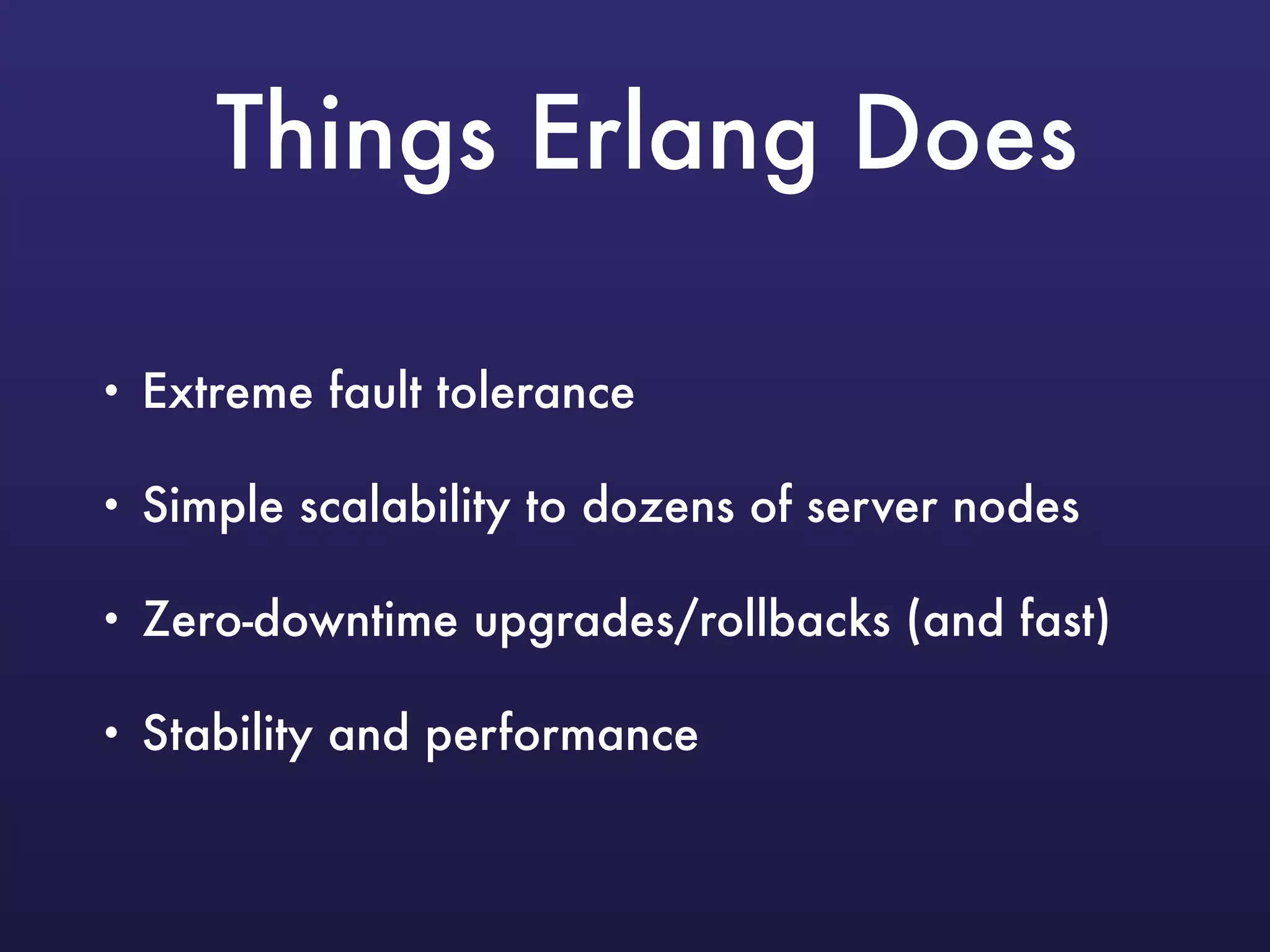 Things Erlang Does

• Extreme fault tolerance

• Simple scalability to dozens of server nodes

• Zero-downtime upgrades/rollbacks (and fast)

• Stability and performance